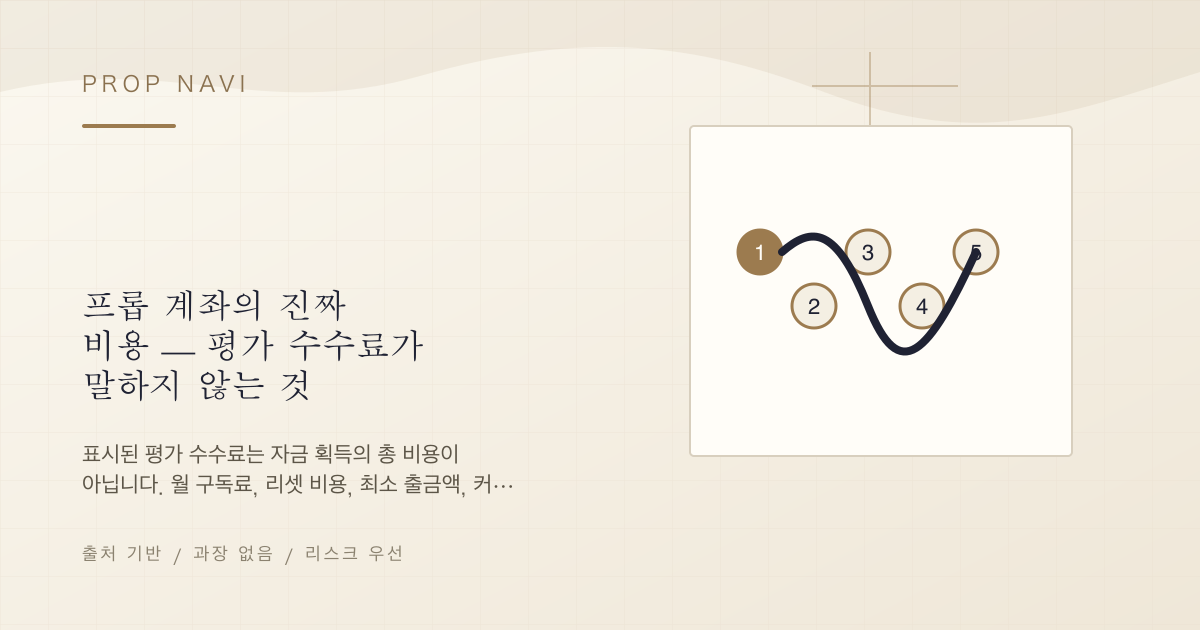 PROP NAVI

프롭 계좌의 진짜 비용 — 평가 수수료가 말하지 않는 것

표시된 평가 수수료는 자금 획득의 총 비용이 아닙니다. 월 구독료, 리셋 비용, 최소 출금액, 커…

출처 기반 / 과장 없음 / 리스크 우선

1
2
3
4
5